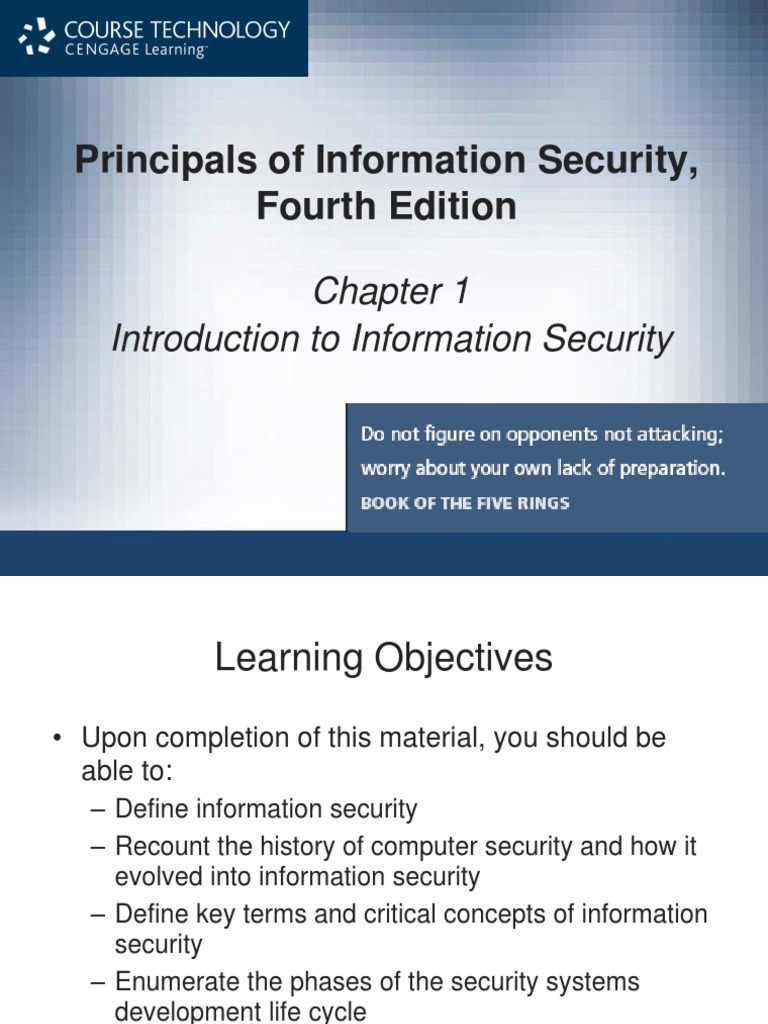 COURSE TECHNOLOGY
CENGAGE Learning

Principals of Information Security, Fourth Edition

Chapter 1
Introduction to Information Security

Do not figure on opponents not attacking; worry about your own lack of preparation.
BOOK OF THE FIVE RINGS

Learning Objectives

• Upon completion of this material, you should be able to:
– Define information security
– Recount the history of computer security and how it evolved into information security
– Define key terms and critical concepts of information security
– Enumerate the phases of the security systems development life cycle